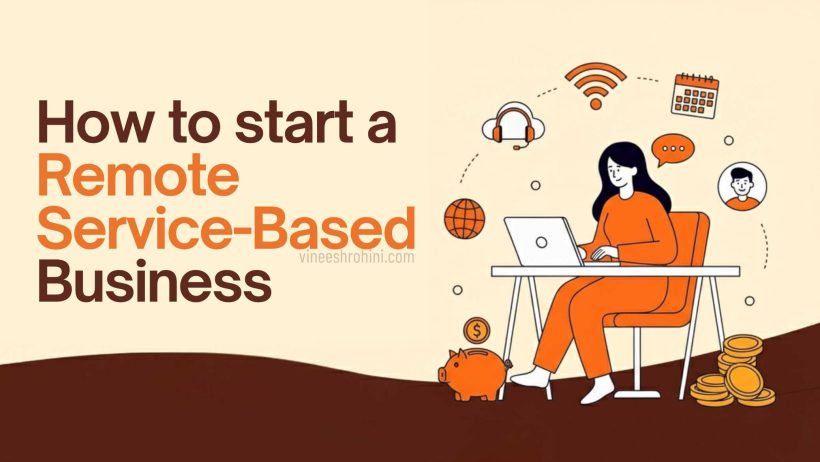 How to start a
Remote
Service-Based
Business

vineeshrohini.com

$